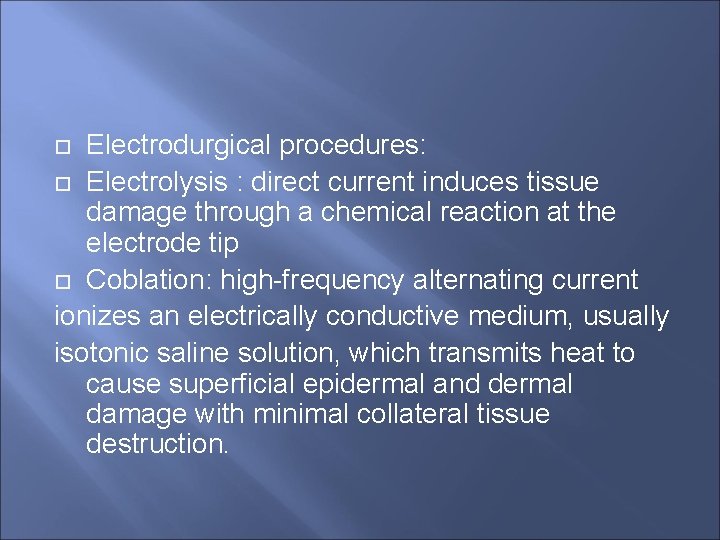 Electrodurgical procedures:

Electrolysis : direct current induces tissue damage through a chemical reaction at the electrode tip

Coblation: high-frequency alternating current ionizes an electrically conductive medium, usually isotonic saline solution, which transmits heat to cause superficial epidermal and dermal damage with minimal collateral tissue destruction.